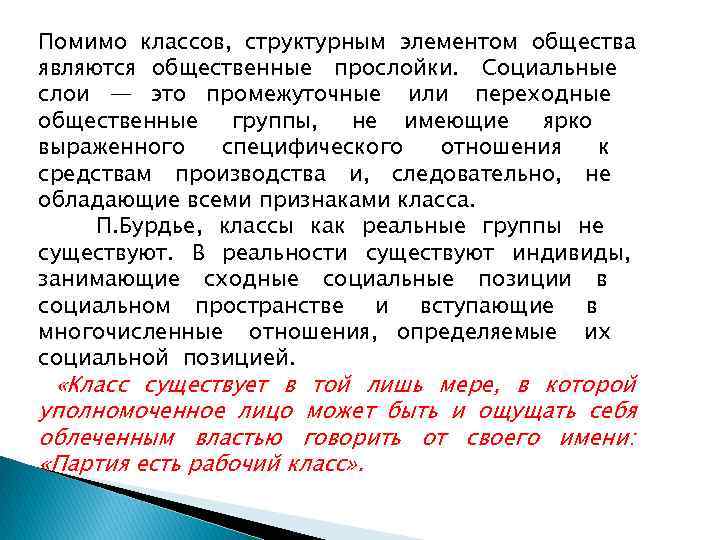 Помимо классов, структурным элементом общества являются общественные прослойки. Социальные слои — это промежуточные или переходные общественные группы, не имеющие ярко выраженного специфического отношения к средствам производства и, следовательно, не обладающие всеми признаками класса.

П.Бурдье, классы как реальные группы не существуют. В реальности существуют индивиды, занимающие сходные социальные позиции в социальном пространстве и вступающие в многочисленные отношения, определяемые их социальной позицией.

«Класс существует в той лишь мере, в которой уполномоченное лицо может быть и ощущать себя облеченным властью говорить от своего имени: «Партия есть рабочий класс».